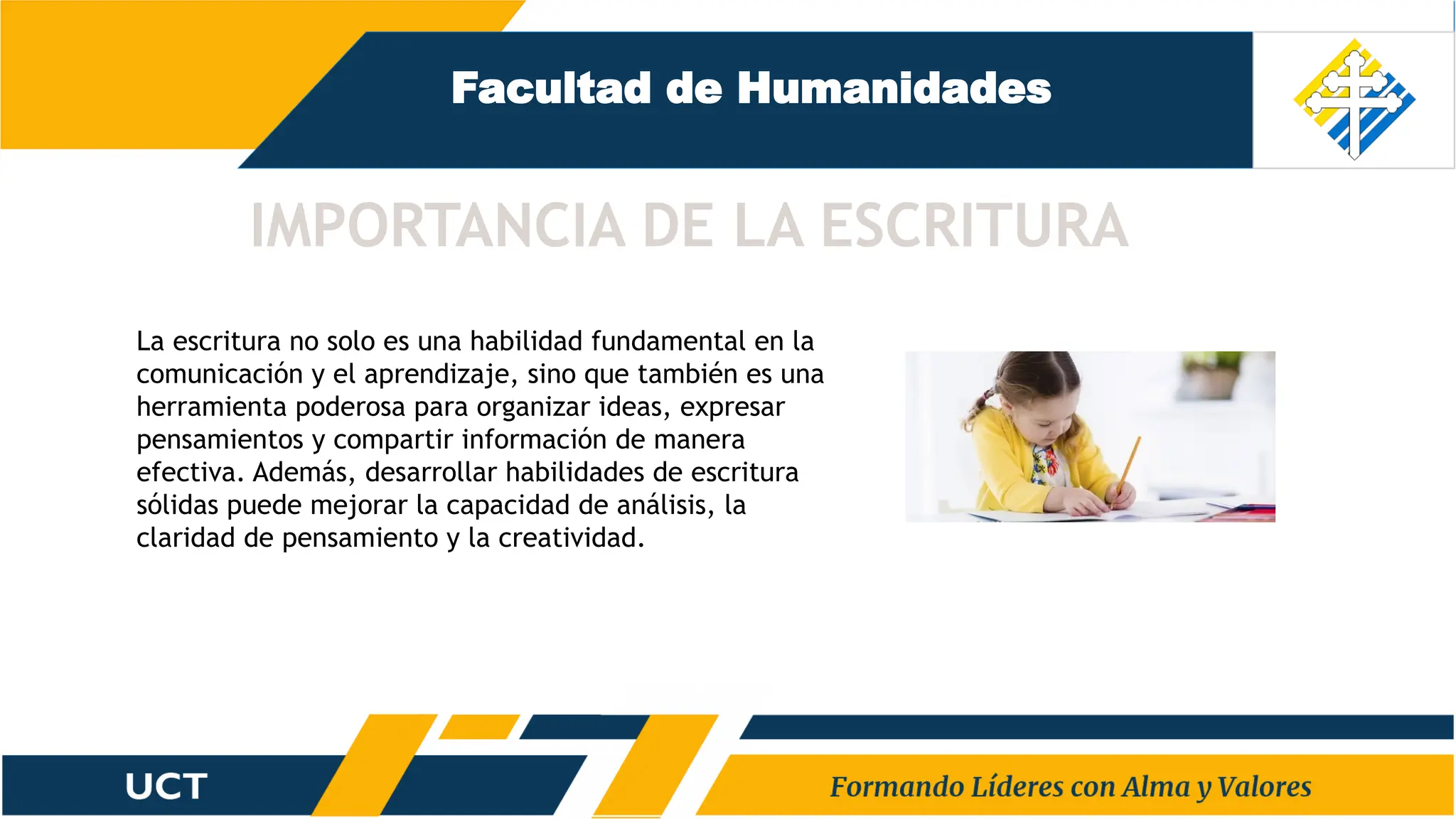 Facultad de Humanidades

IMPORTANCIA DE LA ESCRITURA

La escritura no solo es una habilidad fundamental en la comunicación y el aprendizaje, sino que también es una herramienta poderosa para organizar ideas, expresar pensamientos y compartir información de manera efectiva. Además, desarrollar habilidades de escritura sólidas puede mejorar la capacidad de análisis, la claridad de pensamiento y la creatividad.

UCT

Formando Líderes con Alma y Valores